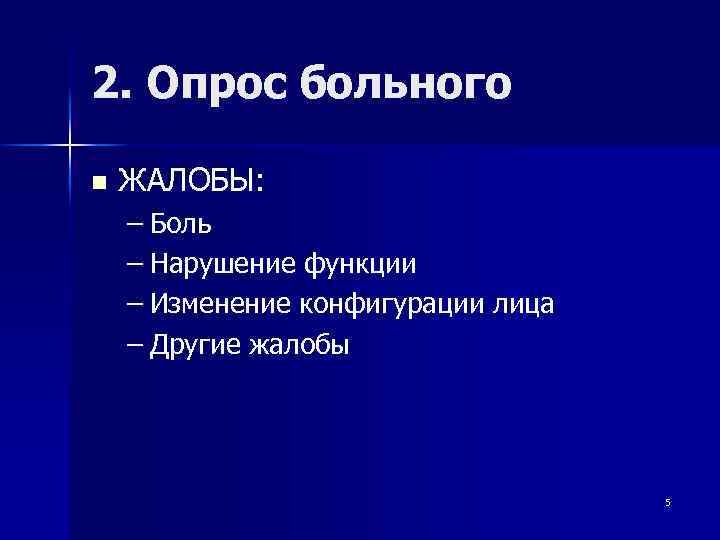 2. Опрос больного

■ ЖАЛОБЫ:
– Боль
– Нарушение функции
– Изменение конфигурации лица
– Другие жалобы

5